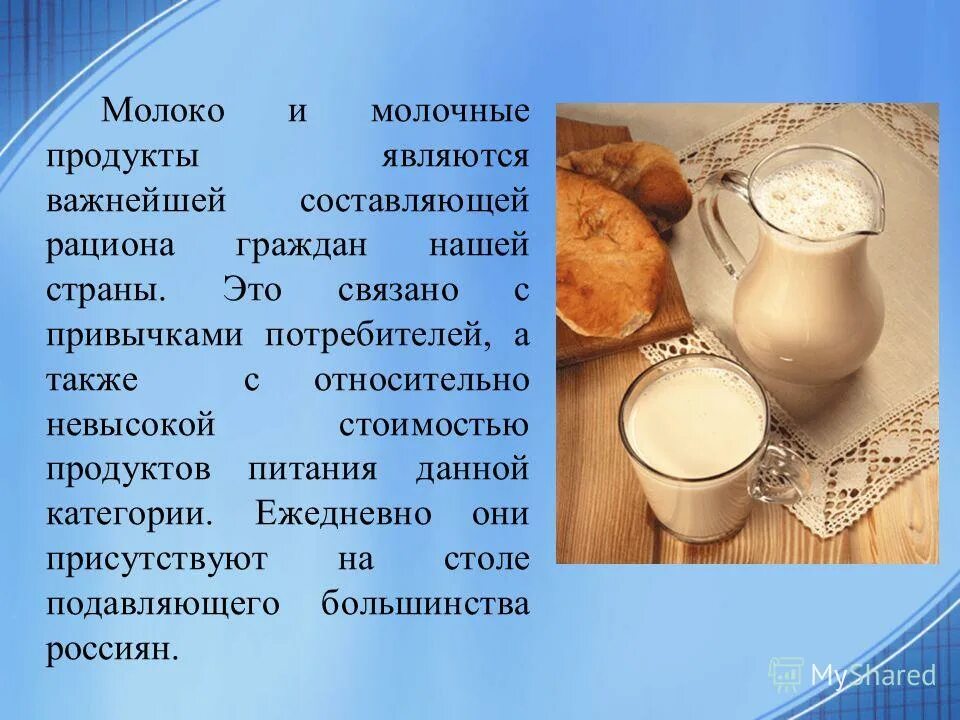 Молоко и молочные продукты являются важнейшей составляющей рациона граждан нашей страны. Это связано с привычками потребителей, а также с относительно невысокой стоимостью продуктов питания данной категории. Ежедневно они присутствуют на столе подавляющего большинства россиян.

MyShared